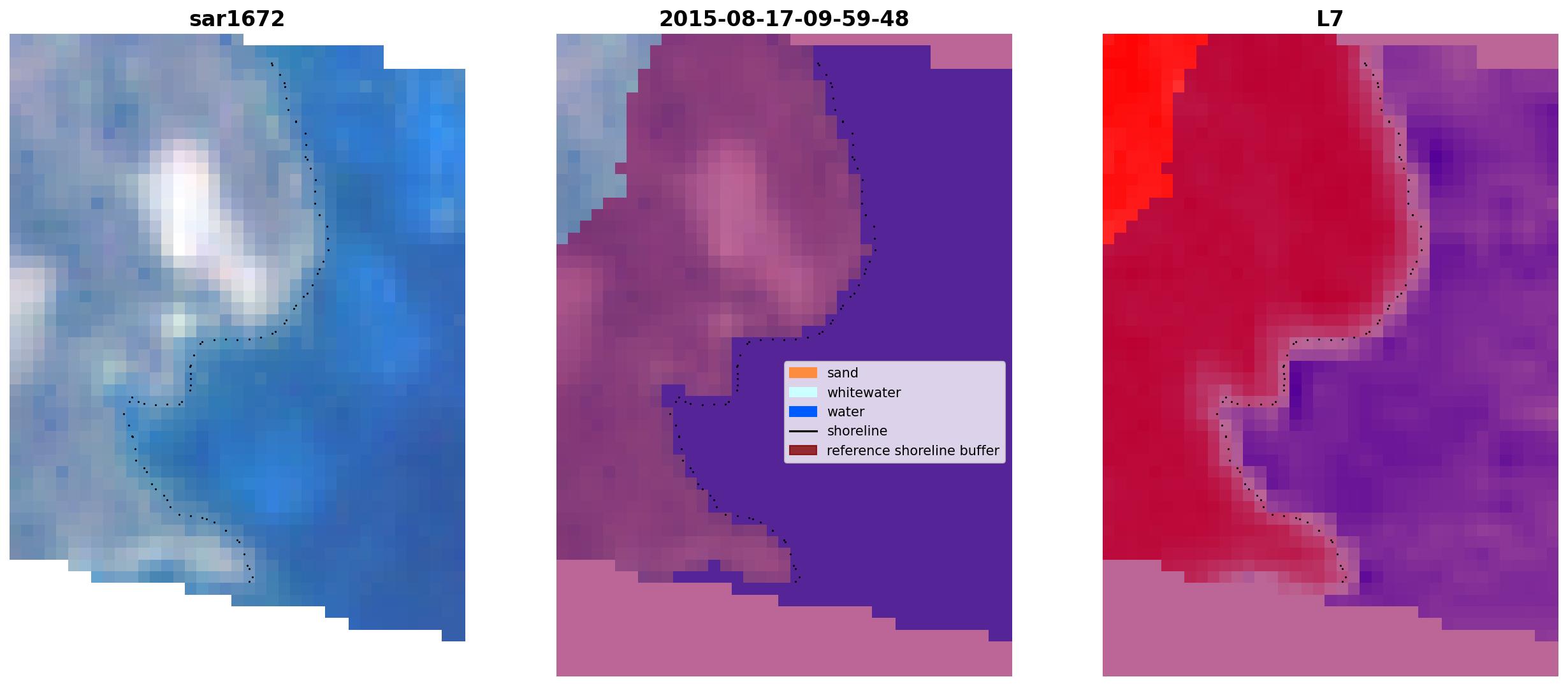 sar1672

2015-08-17-09-59-48

sand
whitewater
water
shoreline
reference shoreline buffer

L7